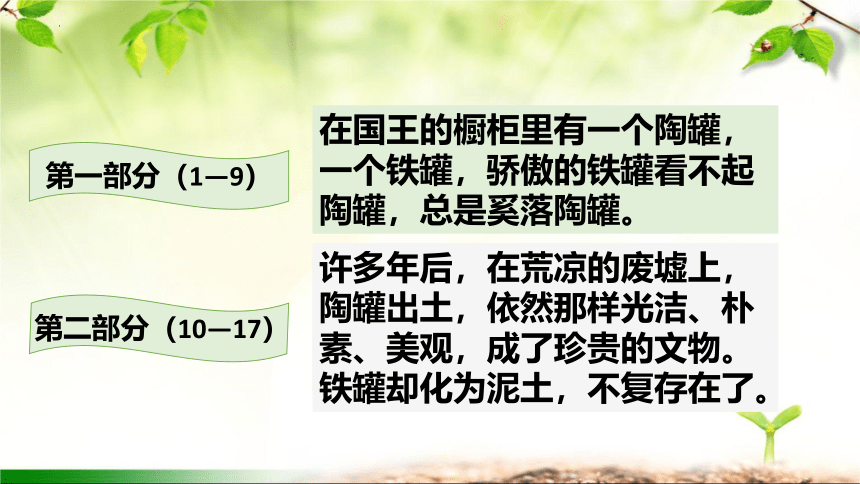 第一部分（1—9）

在国王的橱柜里有一个陶罐，一个铁罐，骄傲的铁罐看不起陶罐，总是奚落陶罐。

第二部分（10—17）

许多年后，在荒凉的废墟上，陶罐出土，依然那样光洁、朴素、美观，成了珍贵的文物。铁罐却化为泥土，不复存在了。